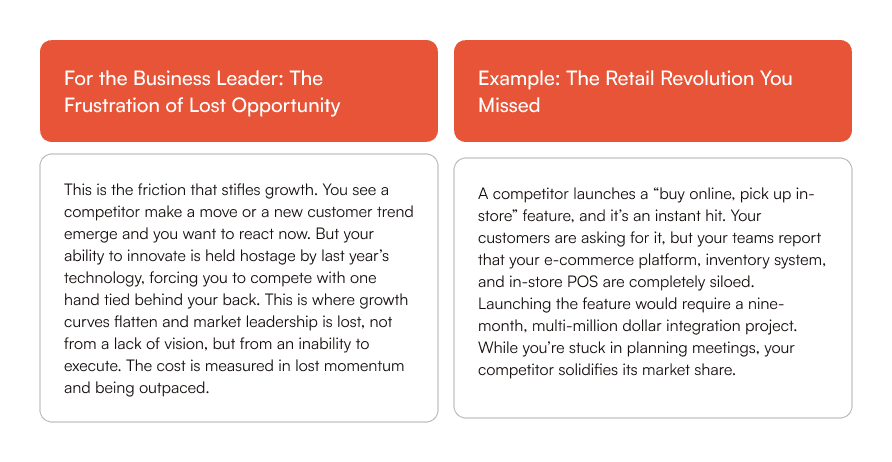 For the Business Leader: The Frustration of Lost Opportunity

This is the friction that stifles growth. You see a competitor make a move or a new customer trend emerge and you want to react now. But your ability to innovate is held hostage by last year's technology, forcing you to compete with one hand tied behind your back. This is where growth curves flatten and market leadership is lost, not from a lack of vision, but from an inability to execute. The cost is measured in lost momentum and being outpaced.

Example: The Retail Revolution You Missed

A competitor launches a "buy online, pick up in-store" feature, and it's an instant hit. Your customers are asking for it, but your teams report that your e-commerce platform, inventory system, and in-store POS are completely siloed. Launching the feature would require a nine-month, multi-million dollar integration project. While you're stuck in planning meetings, your competitor solidifies its market share.